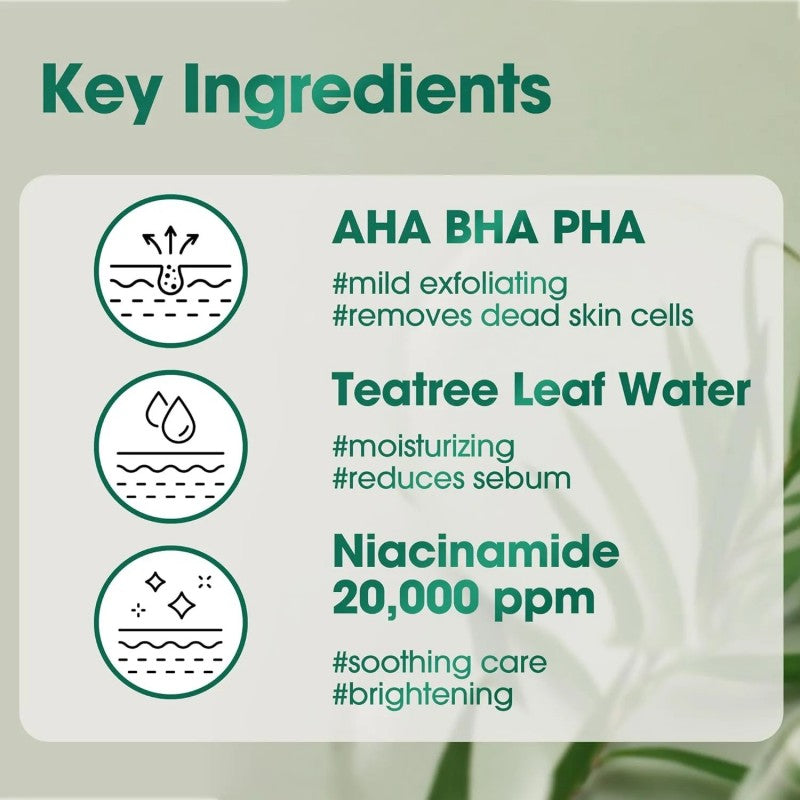 Key Ingredients

AHA BHA PHA

#mild exfoliating
#removes dead skin cells

Teatree Leaf Water

#moisturizing
#reduces sebum

Niacinamide 20,000 ppm

#soothing care
#brightening